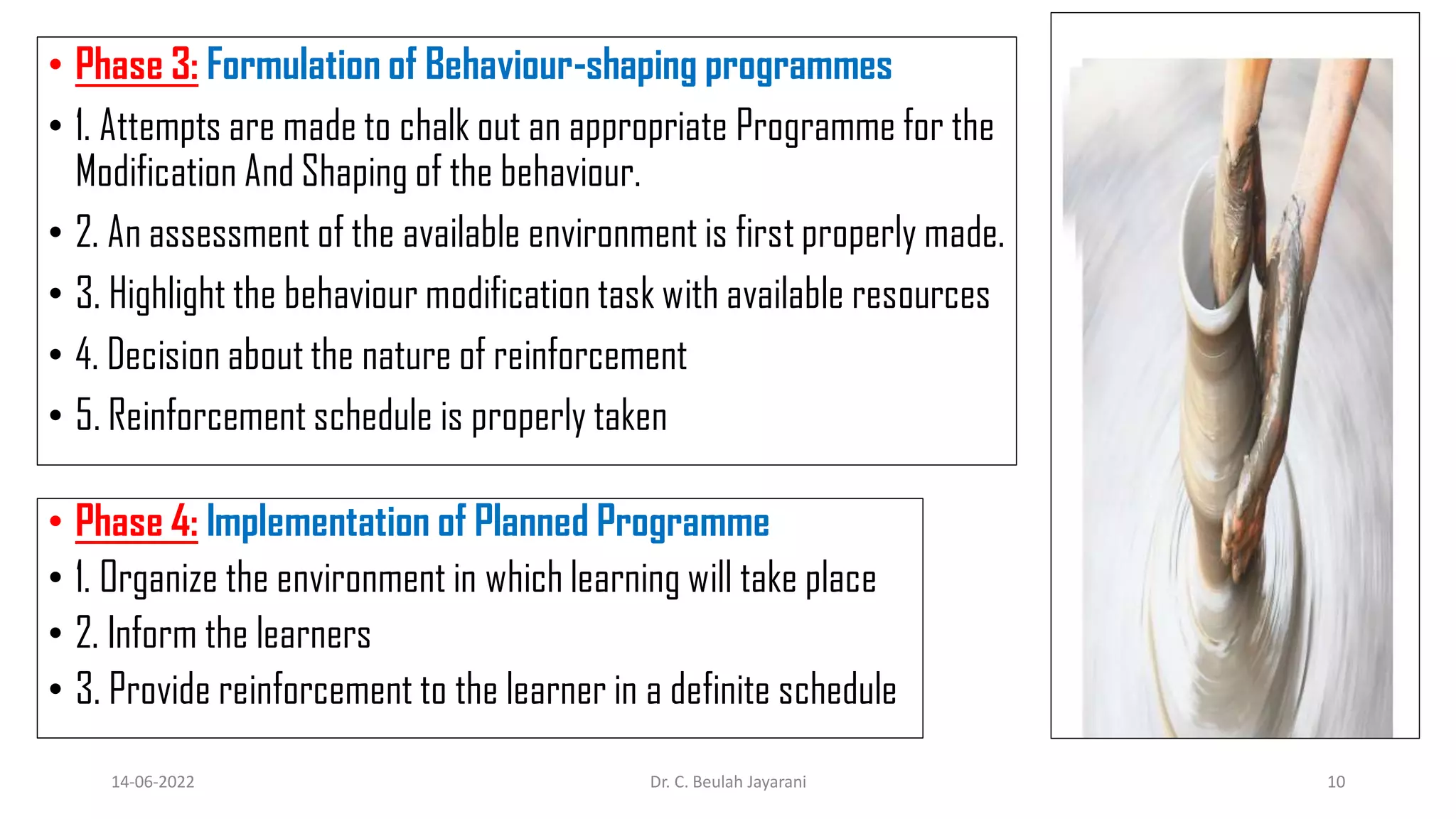 • Phase 3: Formulation of Behaviour-shaping programmes

• 1. Attempts are made to chalk out an appropriate Programme for the Modification And Shaping of the behaviour.

• 2. An assessment of the available environment is first properly made.

• 3. Highlight the behaviour modification task with available resources

• 4. Decision about the nature of reinforcement

• 5. Reinforcement schedule is properly taken

• Phase 4: Implementation of Planned Programme

• 1. Organize the environment in which learning will take place

• 2. Inform the learners

• 3. Provide reinforcement to the learner in a definite schedule

14-06-2022

Dr. C. Beulah Jayarani

10